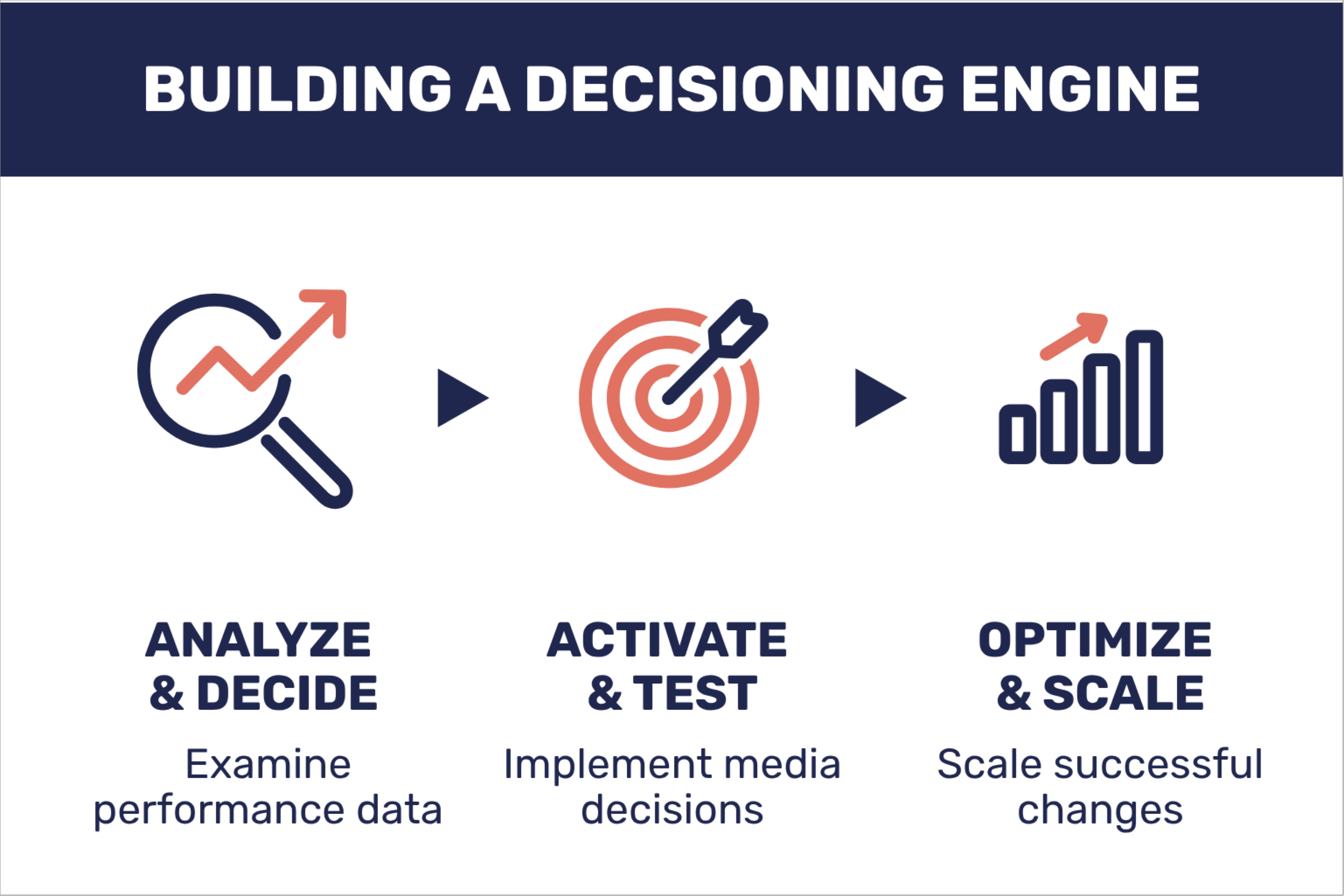 BUILDING A DECISIONING ENGINE

ANALYZE & DECIDE

Examine performance data

ACTIVATE & TEST

Implement media decisions

OPTIMIZE & SCALE

Scale successful changes